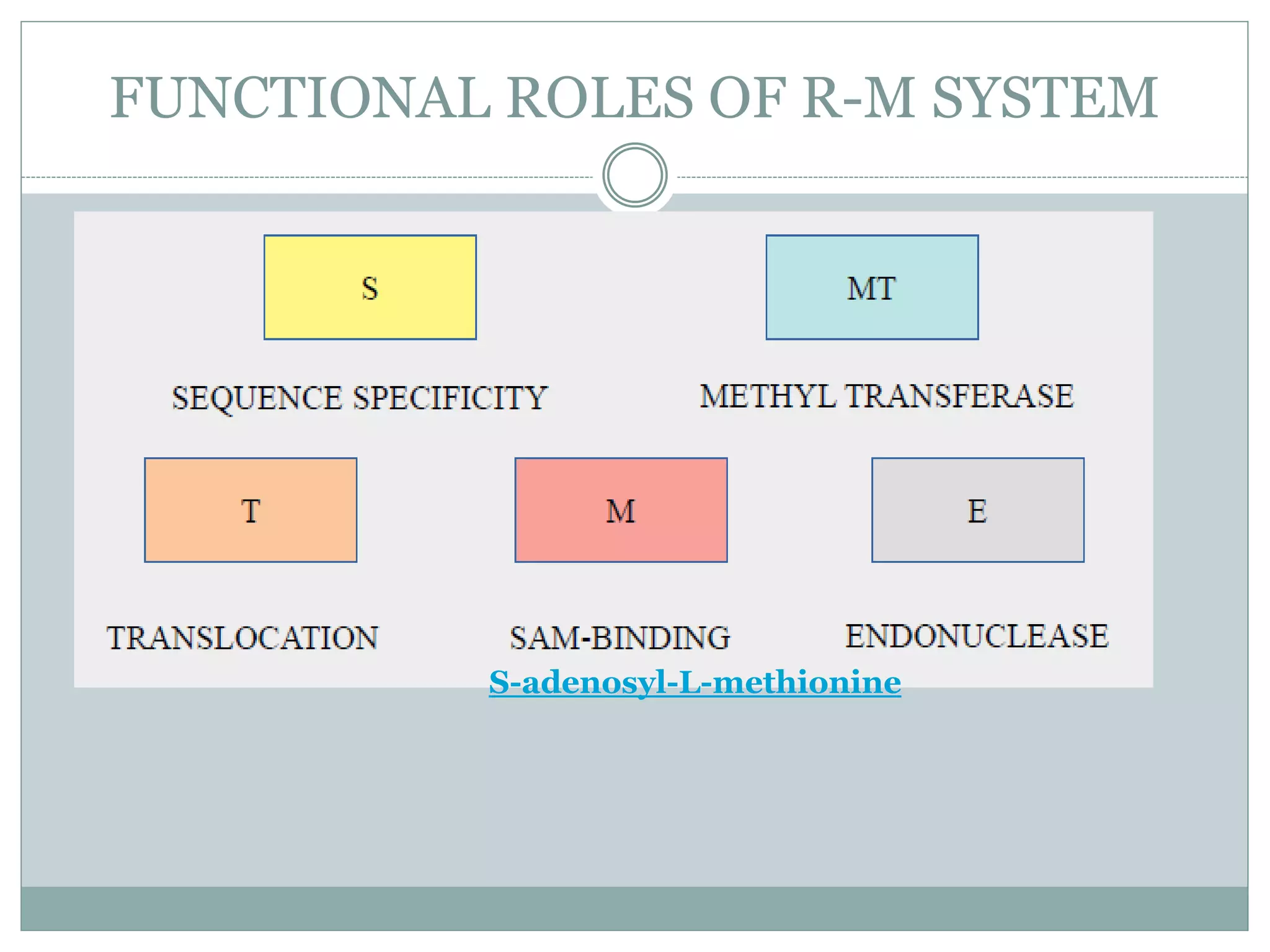 FUNCTIONAL ROLES OF R-M SYSTEM

S

MT

SEQUENCE SPECIFICITY

METHYL TRANSFERASE

T

M

E

TRANSLOCATION

SAM-BINDING

ENDONUCLEASE

S-adenosyl-L-methionine